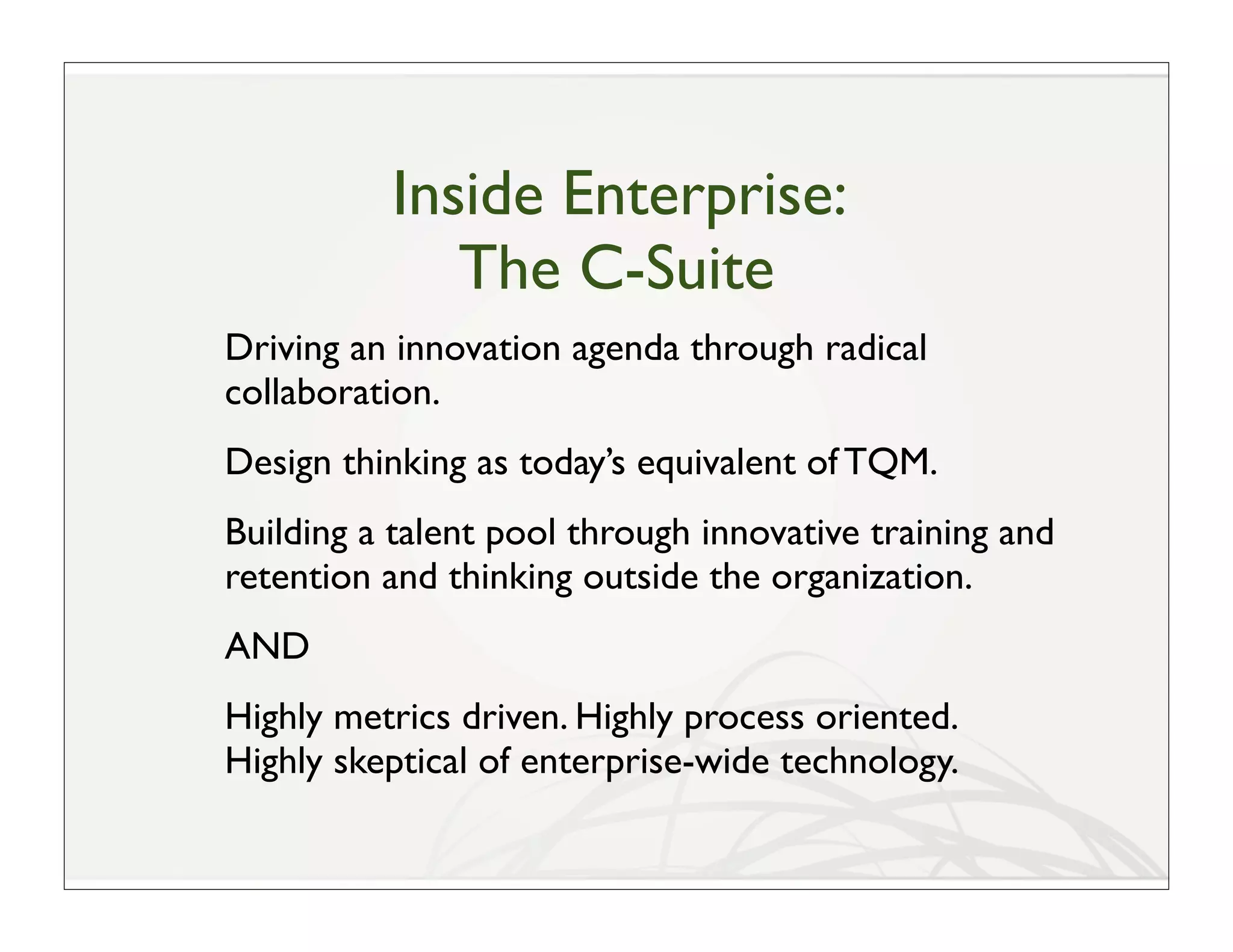 Inside Enterprise:
The C-Suite

Driving an innovation agenda through radical collaboration.

Design thinking as today’s equivalent of TQM.

Building a talent pool through innovative training and retention and thinking outside the organization.

AND

Highly metrics driven. Highly process oriented.
Highly skeptical of enterprise-wide technology.